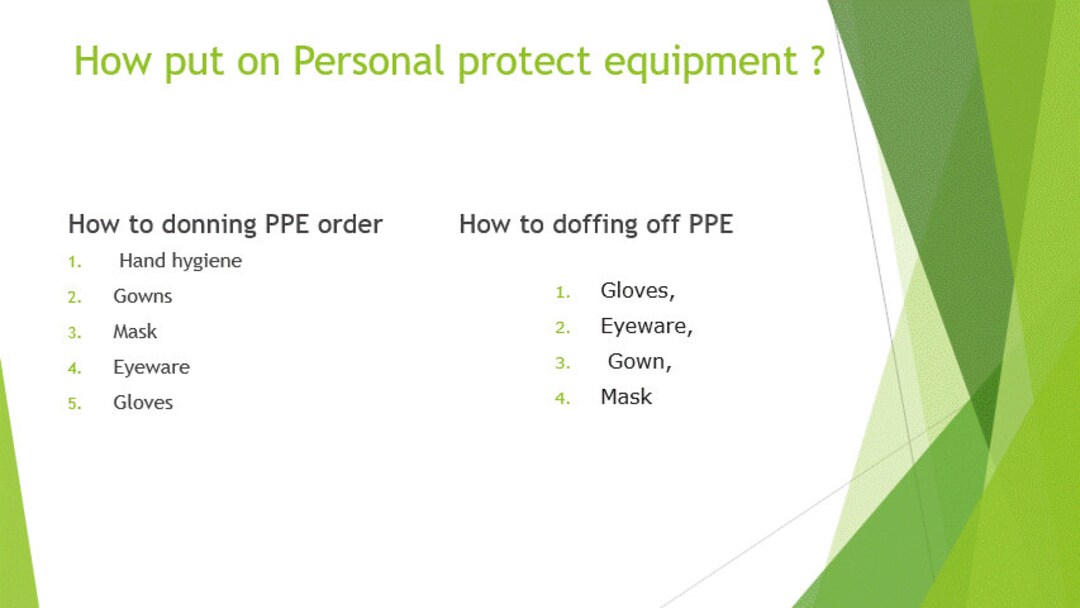 How put on Personal protect equipment ?

How to donning PPE order

1. Hand hygiene
2. Gowns
3. Mask
4. Eyeware
5. Gloves

How to doffing off PPE

1. Gloves,
2. Eyeware,
3. Gown,
4. Mask